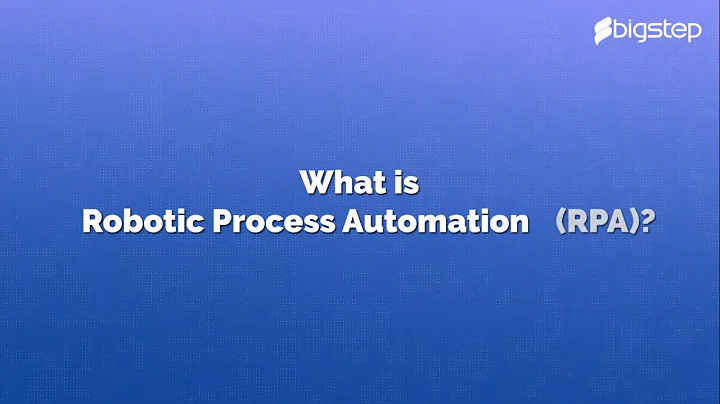 bigstep

What is
Robotic Process Automation (RPA)?